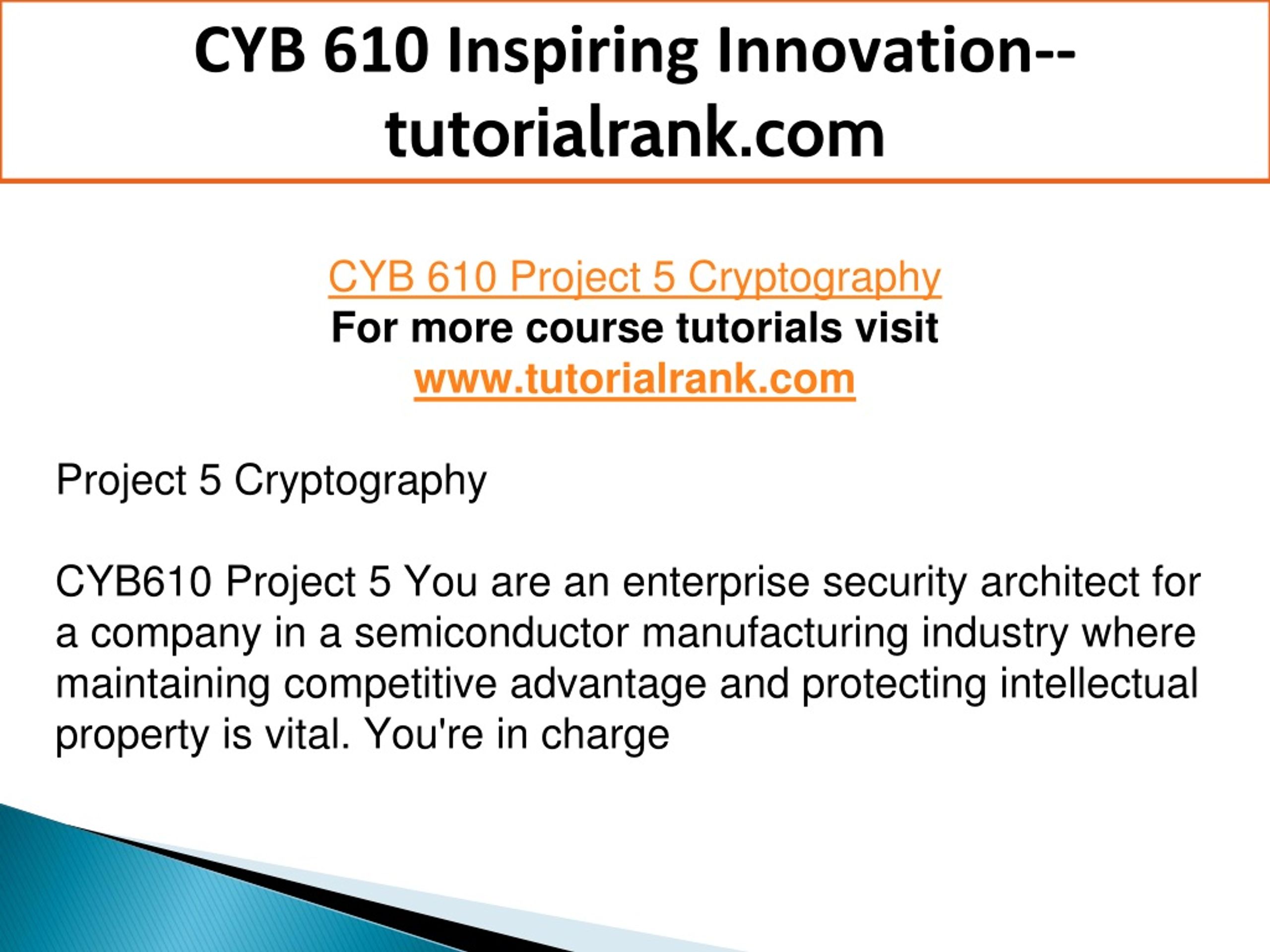 CYB 610 Inspiring Innovation--tutorialrank.com

CYB 610 Project 5 Cryptography
For more course tutorials visit
www.tutorialrank.com

Project 5 Cryptography

CYB610 Project 5 You are an enterprise security architect for a company in a semiconductor manufacturing industry where maintaining competitive advantage and protecting intellectual property is vital. You're in charge